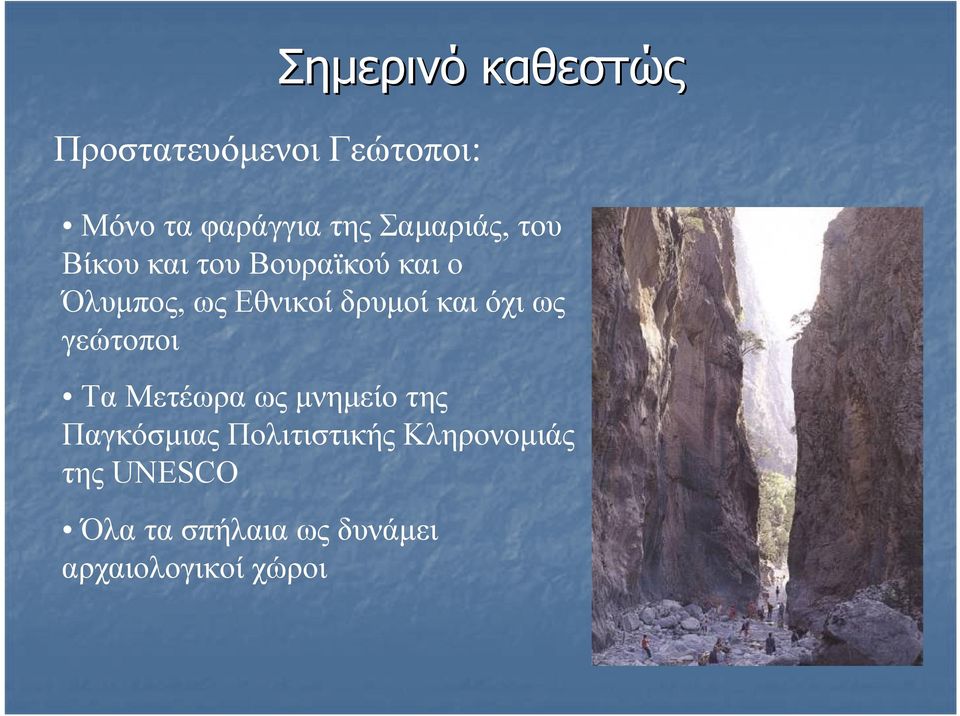 Σημερινό καθεστώς

Προστατευόμενοι Γεώτοποι:

• Μόνο τα φαράγγια της Σαμαριάς, του Βίκου και του Βουραϊκού και ο Όλυμπος, ως Εθνικοί δρυμοί και όχι ως γεώτοποι

• Τα Μετέωρα ως μνημείο της Παγκόσμιας Πολιτιστικής Κληρονομιάς της UNESCO

• Όλα τα σπήλαια ως δυνάμει αρχαιολογικοί χώροι